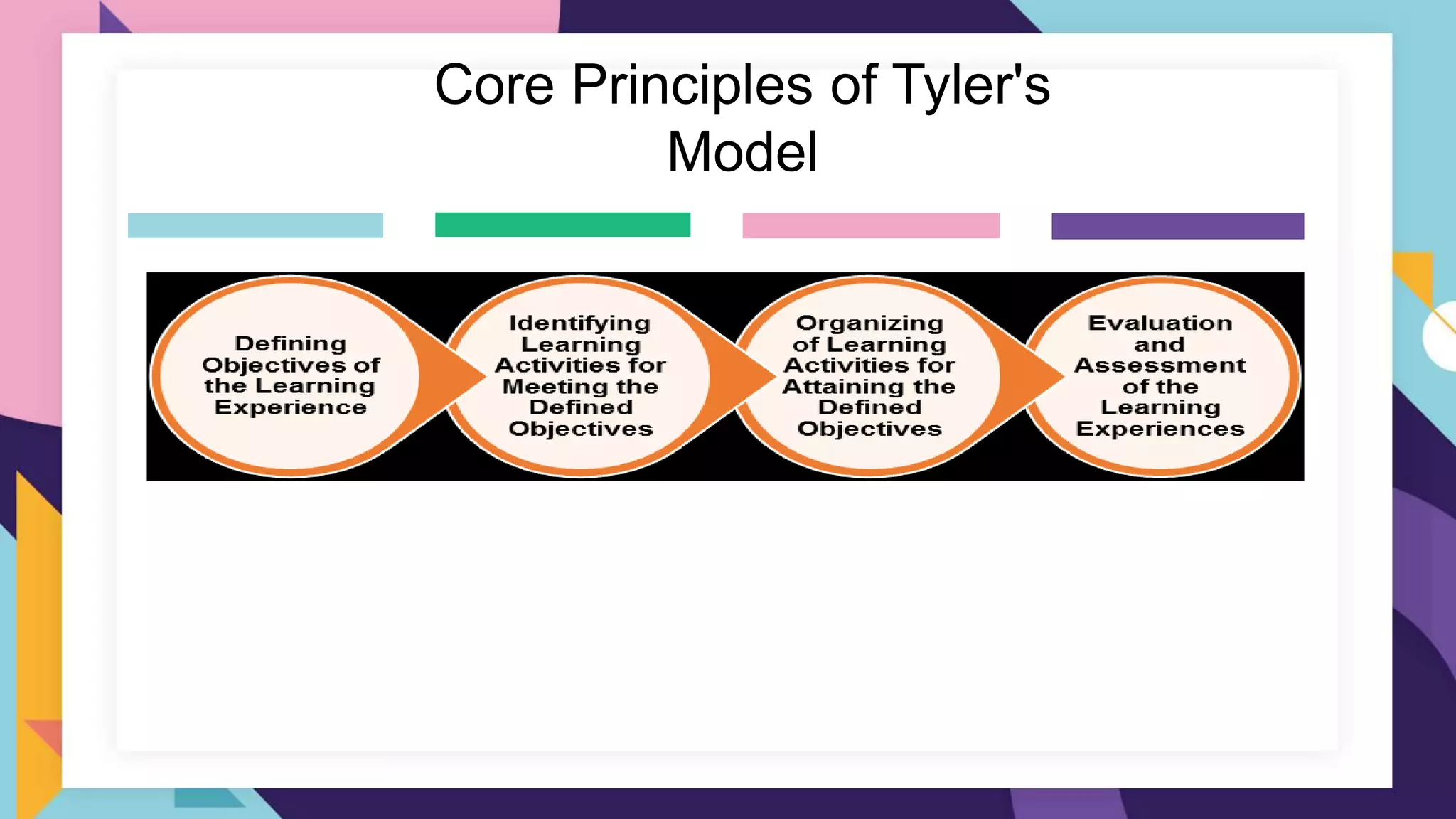 Core Principles of Tyler's Model

Defining Objectives of the Learning Experience

Identifying Learning Activities for Meeting the Defined Objectives

Organizing of Learning Activities for Attaining the Defined Objectives

Evaluation and Assessment of the Learning Experiences